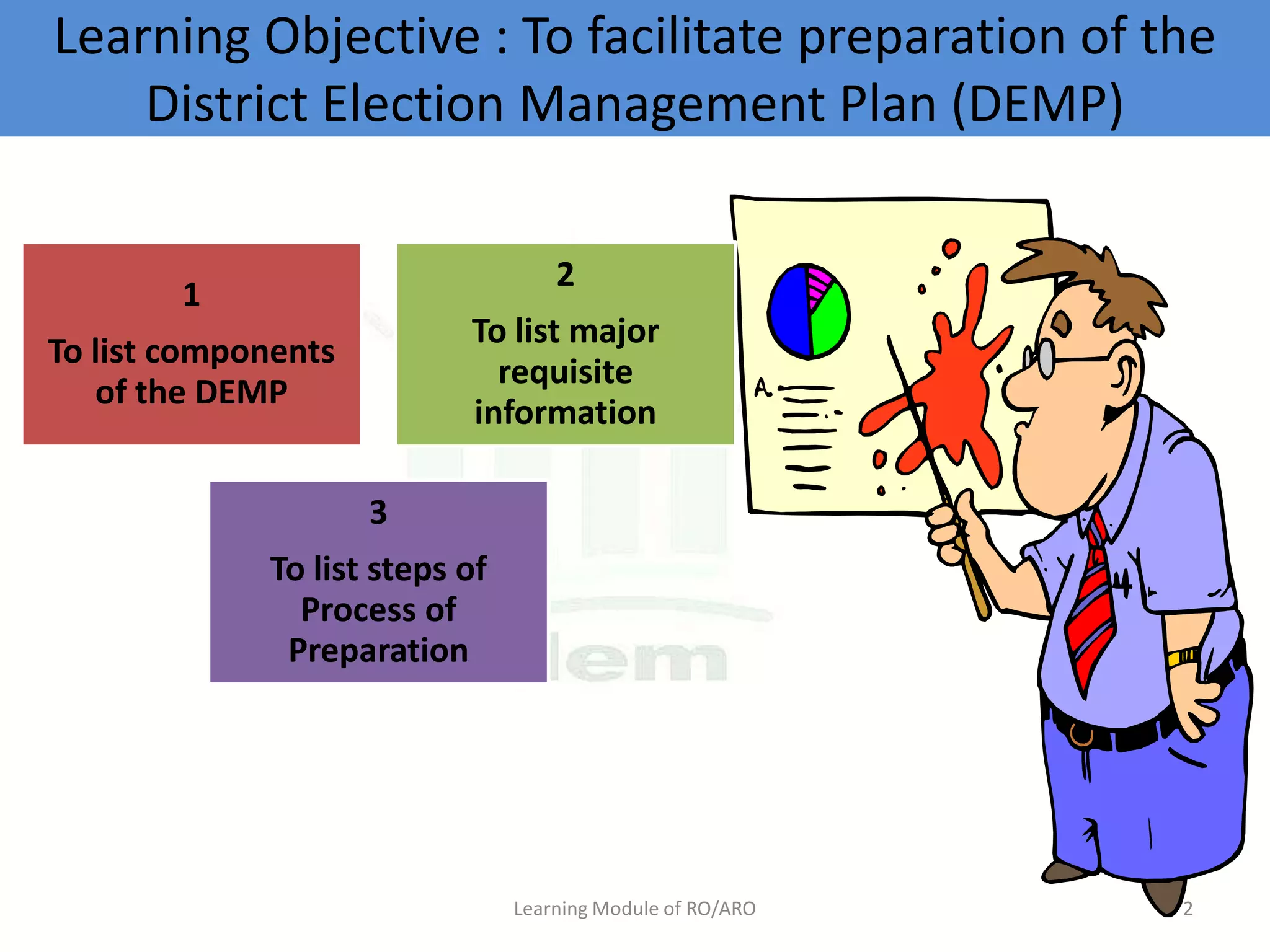 Learning Objective : To facilitate preparation of the District Election Management Plan (DEMP)

1
To list components of the DEMP

2
To list major requisite information

3
To list steps of Process of Preparation

A.

Learning Module of RO/ARO

2